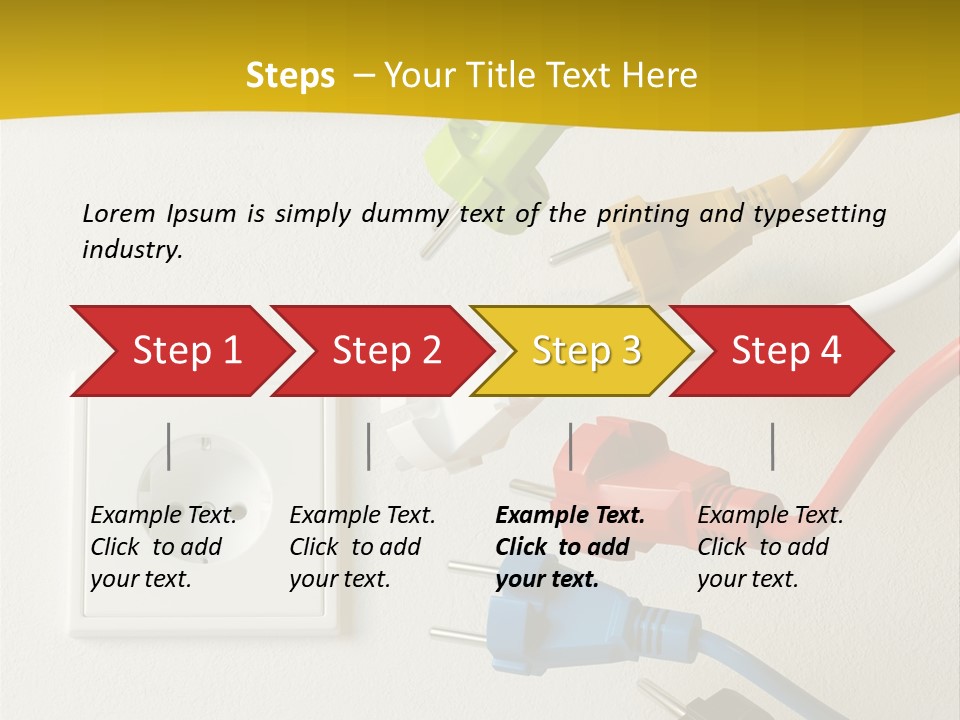 Steps – Your Title Text Here

Lorem Ipsum is simply dummy text of the printing and typesetting industry.

Step 1

Step 2

Step 3

Step 4

Example Text. Click to add your text.

Example Text. Click to add your text.

Example Text. Click to add your text.

Example Text. Click to add your text.